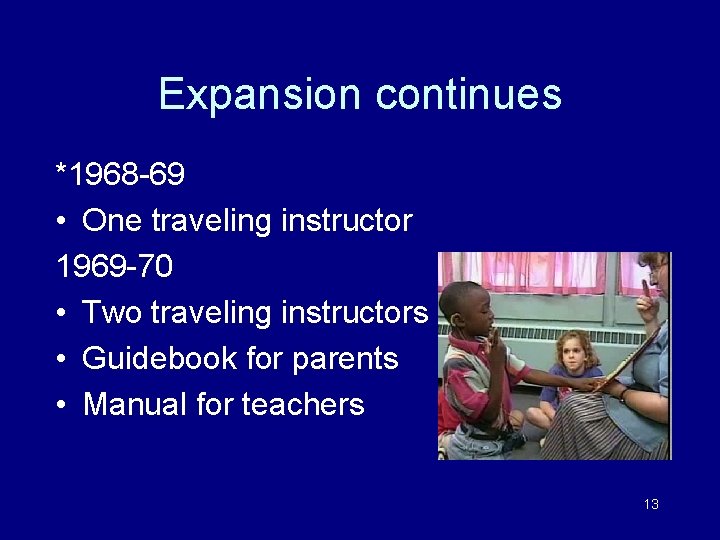 Expansion continues

*1968-69

• One traveling instructor

1969-70

• Two traveling instructors
• Guidebook for parents
• Manual for teachers

13